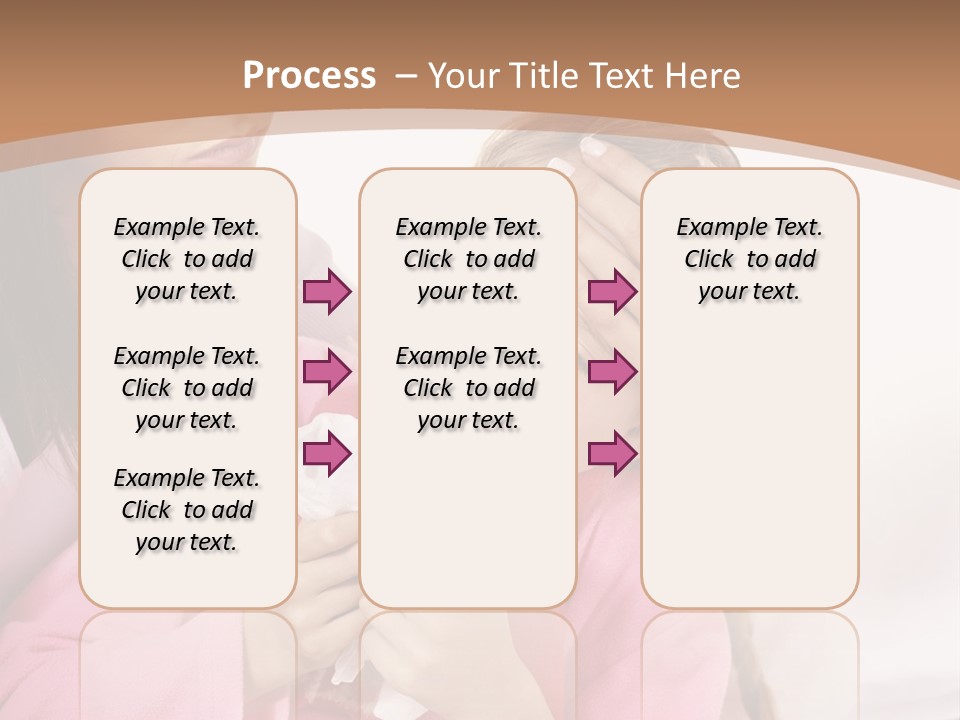 Process – Your Title Text Here

Example Text. Click to add your text.

Example Text. Click to add your text.

Example Text. Click to add your text.

Example Text. Click to add your text.

Example Text. Click to add your text.

Example Text. Click to add your text.